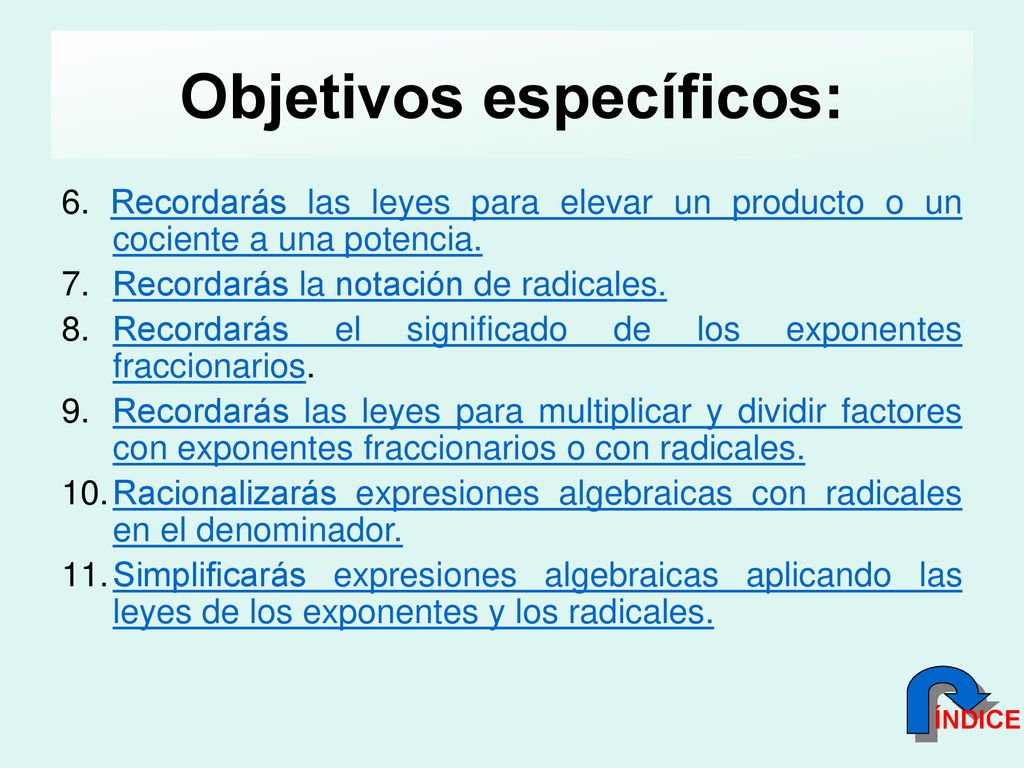 Objetivos específicos:

6. Recordarás las leyes para elevar un producto o un cociente a una potencia.
7. Recordarás la notación de radicales.
8. Recordarás el significado de los exponentes fraccionarios.
9. Recordarás las leyes para multiplicar y dividir factores con exponentes fraccionarios o con radicales.
10. Racionalizarás expresiones algebraicas con radicales en el denominador.
11. Simplificarás expresiones algebraicas aplicando las leyes de los exponentes y los radicales.

ÍNDICE